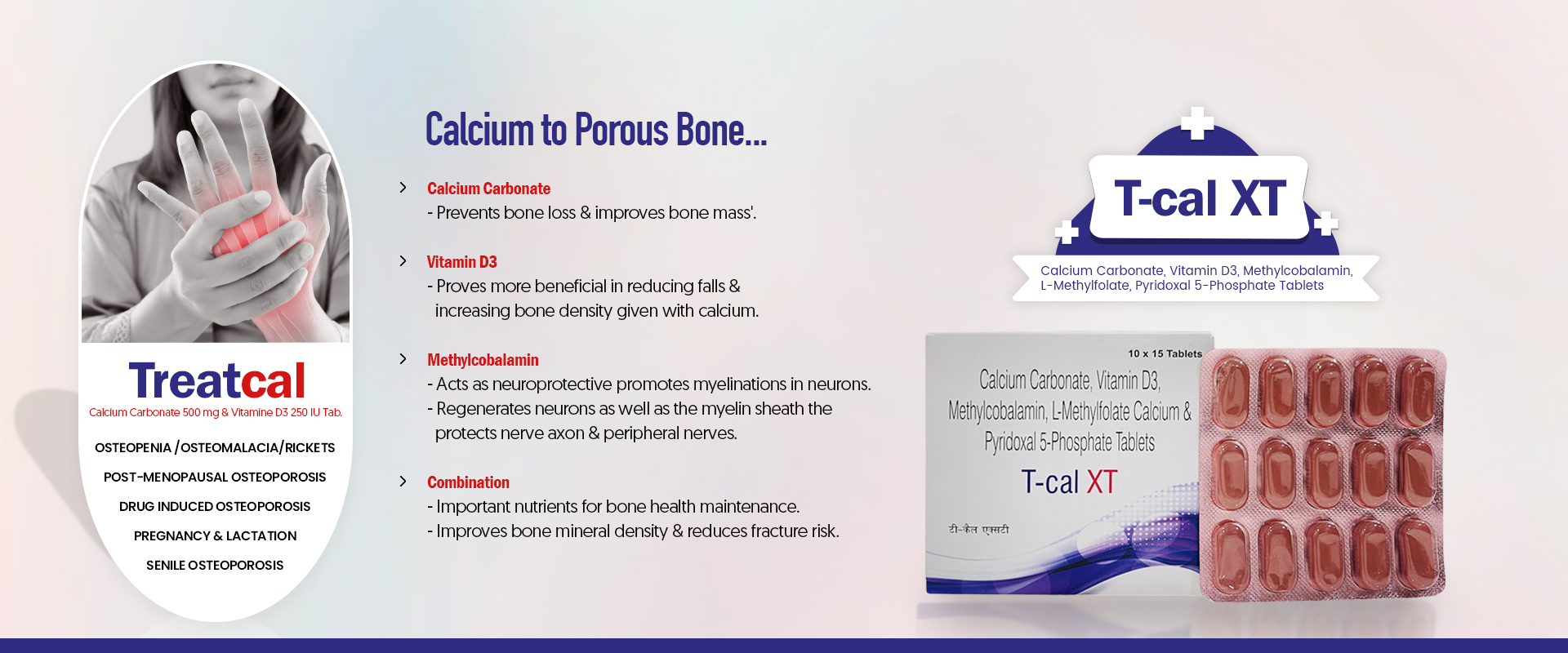 Treatcal
Calcium Carbonate 500 mg & Vitamine D3 250 IU Tab.

OSTEOPENIA /OSTEOMALACIA/RICKETS

POST-MENOPAUSAL OSTEOPOROSIS

DRUG INDUCED OSTEOPOROSIS

PREGNANCY & LACTATION

SENILE OSTEOPOROSIS

Calcium to Porous Bone...

Calcium Carbonate
- Prevents bone loss & improves bone mass'.

Vitamin D3
- Proves more beneficial in reducing falls & increasing bone density given with calcium.

Methylcobalamin
- Acts as neuroprotective promotes myelinations in neurons.
- Regenerates neurons as well as the myelin sheath the protects nerve axon & peripheral nerves.

Combination
- Important nutrients for bone health maintenance.
- Improves bone mineral density & reduces fracture risk.

T-cal XT
Calcium Carbonate, Vitamin D3, Methylcobalamin, L-Methylfolate, Pyridoxal 5-Phosphate Tablets

10 x 15 Tablets
Calcium Carbonate, Vitamin D3, Methylcobalamin, L-Methylfolate Calcium & Pyridoxal 5-Phosphate Tablets
T-cal XT
टी-कैल एक्सटी